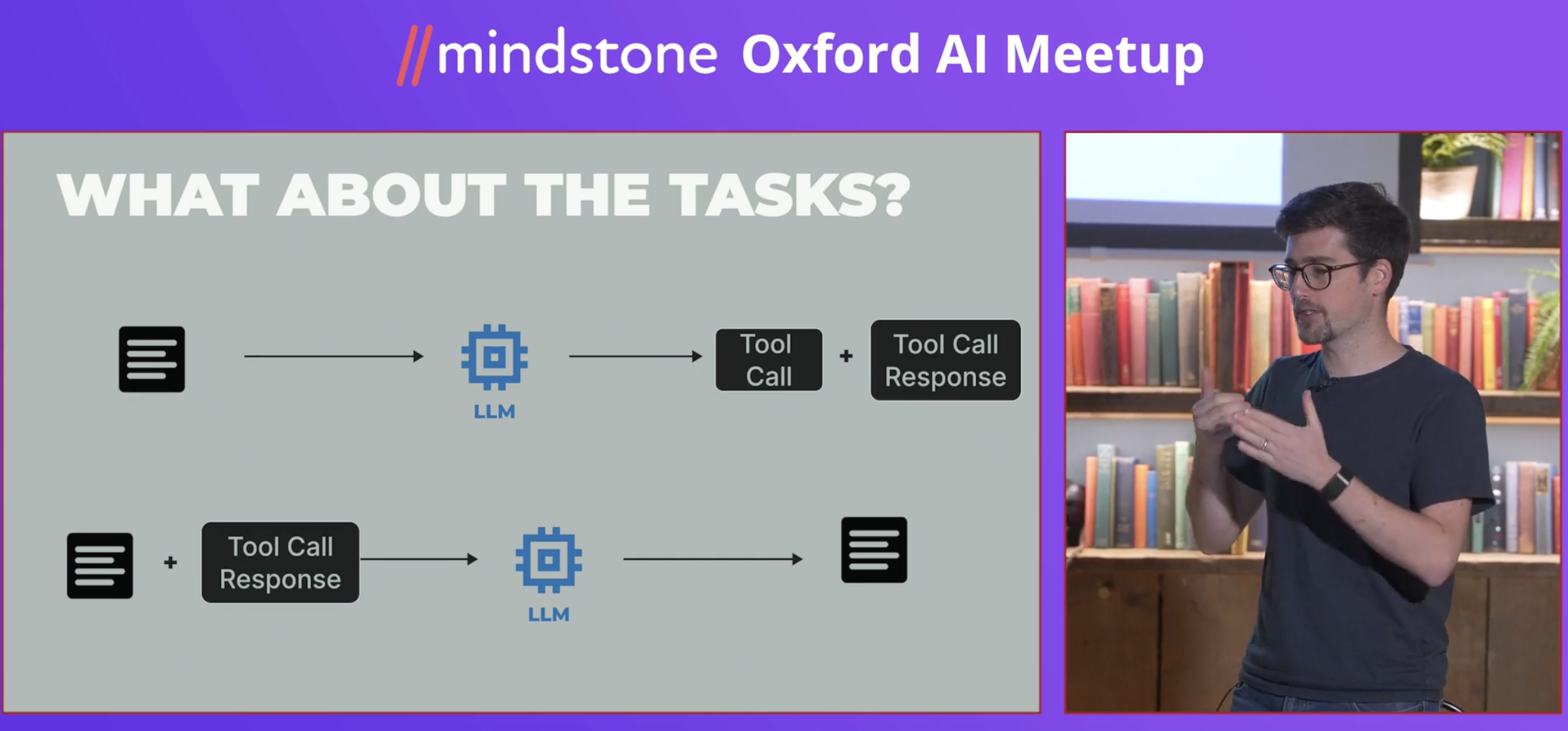 //mindstone Oxford AI Meetup

WHAT ABOUT THE TASKS?

LLM

Tool Call + Tool Call Response

+ Tool Call Response

LLM